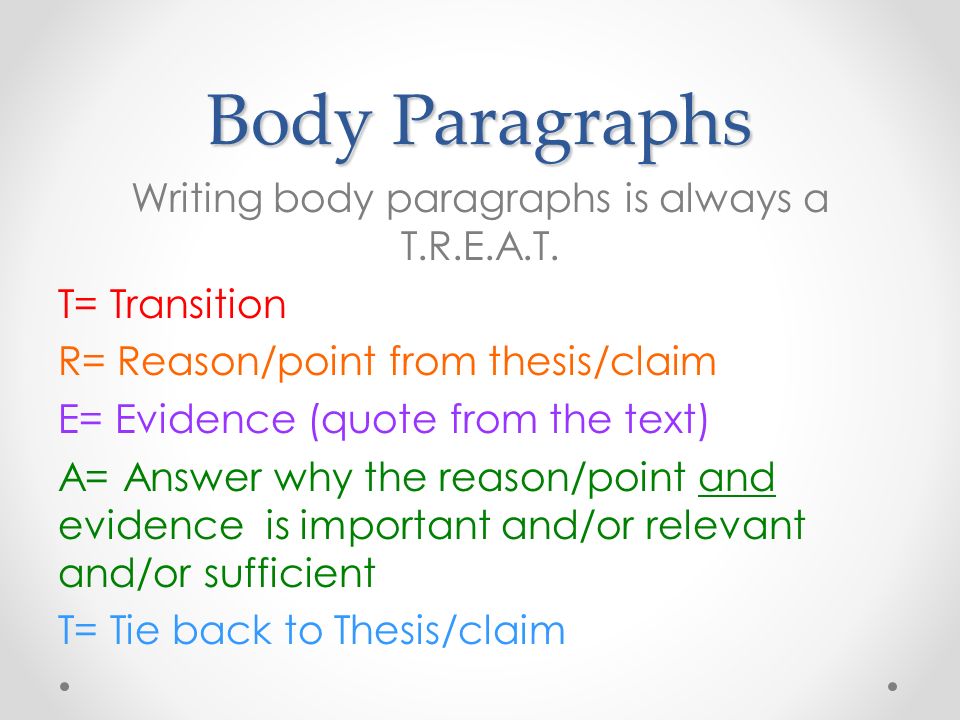 Body Paragraphs

Writing body paragraphs is always a T.R.E.A.T.

T= Transition

R= Reason/point from thesis/claim

E= Evidence (quote from the text)

A= Answer why the reason/point and evidence is important and/or relevant and/or sufficient

T= Tie back to Thesis/claim